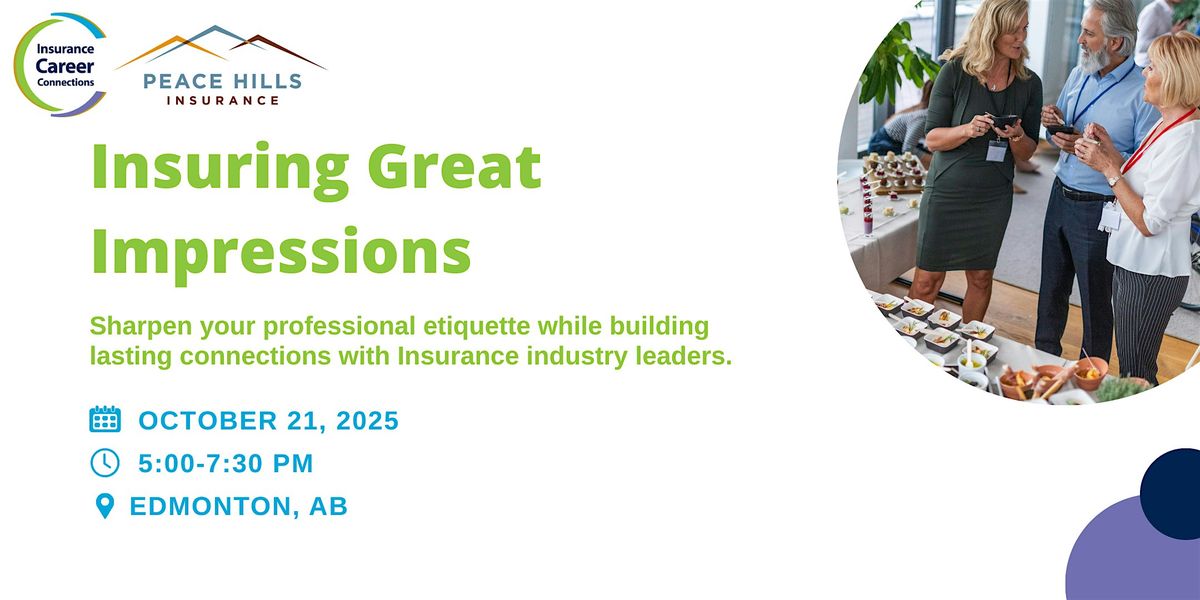 Insurance Career Connections

PEACE HILLS INSURANCE

Insuring Great Impressions

Sharpen your professional etiquette while building lasting connections with Insurance industry leaders.

OCTOBER 21, 2025

5:00-7:30 PM

EDMONTON, AB